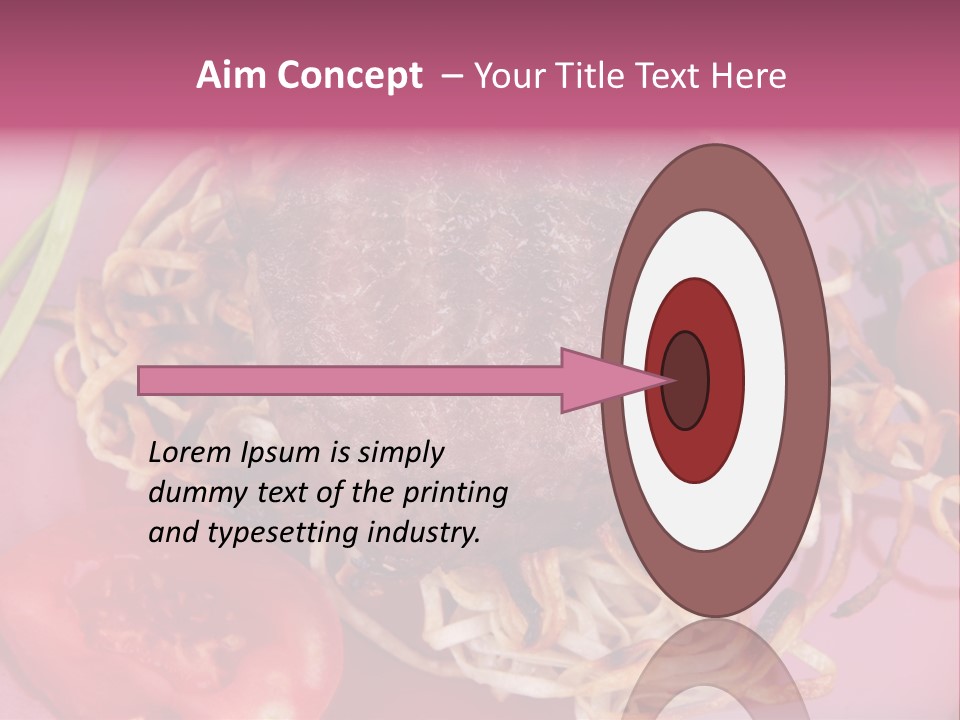 Aim Concept – Your Title Text Here

Lorem Ipsum is simply dummy text of the printing and typesetting industry.